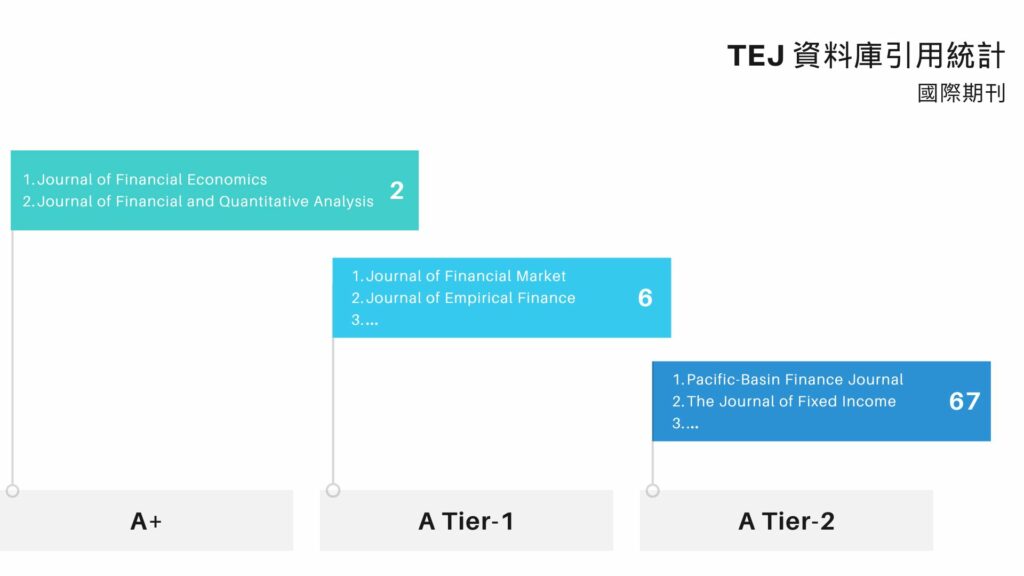 TEJ 資料庫引用統計
國際期刊

1. Journal of Financial Economics
2. Journal of Financial and Quantitative Analysis
2

1. Journal of Financial Market
2. Journal of Empirical Finance
3. ...
6

1. Pacific-Basin Finance Journal
2. The Journal of Fixed Income
3. ...
67

A+

A Tier-1

A Tier-2